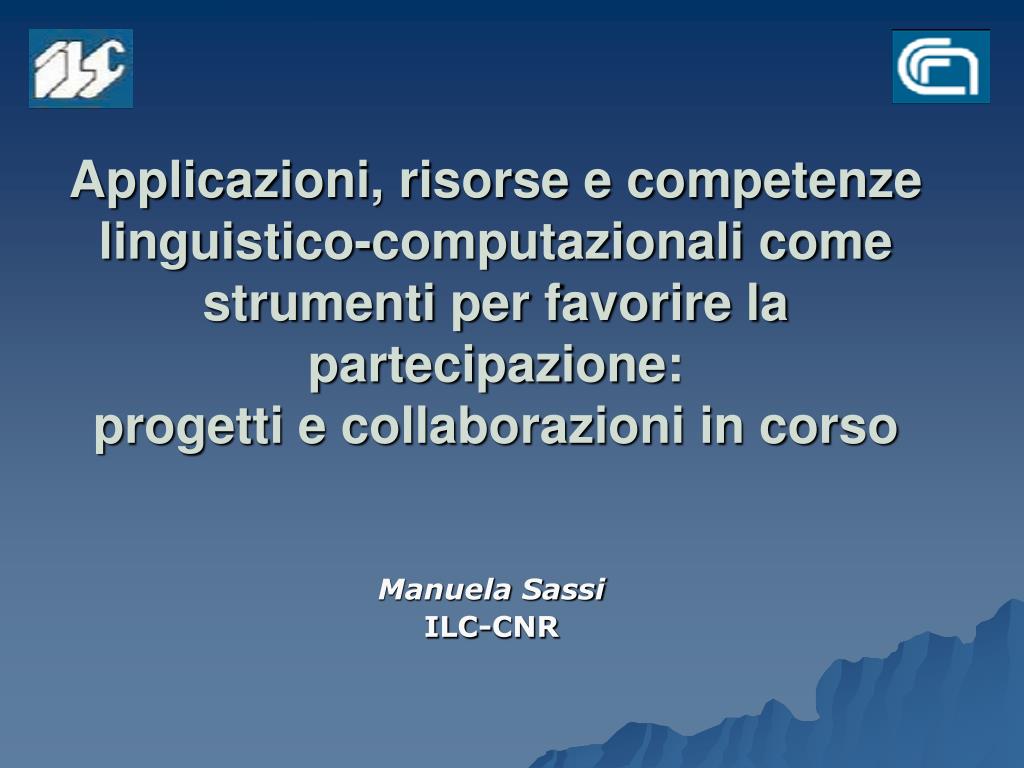 ILC

Applicazioni, risorse e competenze linguistico-computazionali come strumenti per favorire la partecipazione:
progetti e collaborazioni in corso

Manuela Sassi
ILC-CNR